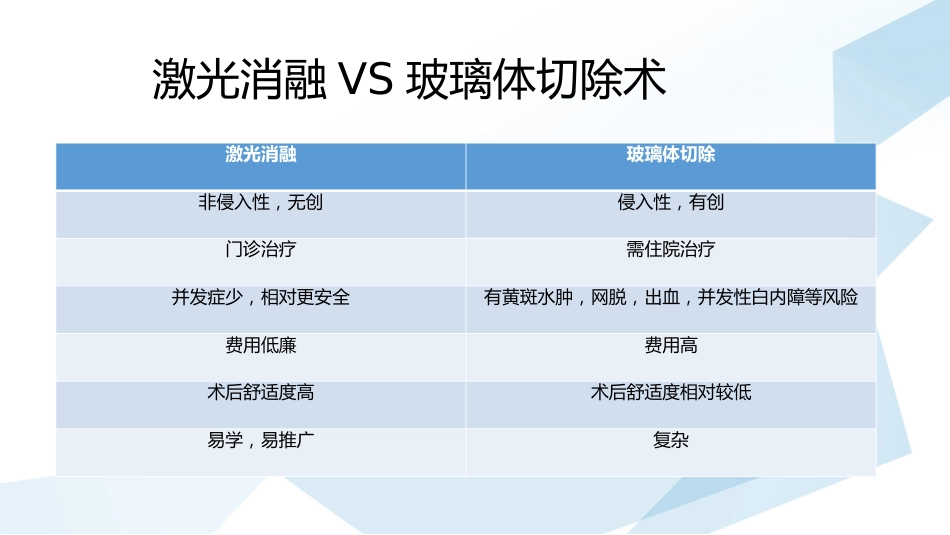 激光消融 VS 玻璃体切除术

| 激光消融 | 玻璃体切除 |
|---|---|
| 非侵入性，无创 | 侵入性，有创 |
| 门诊治疗 | 需住院治疗 |
| 并发症少，相对更安全 | 有黄斑水肿，网脱，出血，并发性白内障等风险 |
| 费用低廉 | 费用高 |
| 术后舒适度高 | 术后舒适度相对较低 |
| 易学，易推广 | 复杂 |